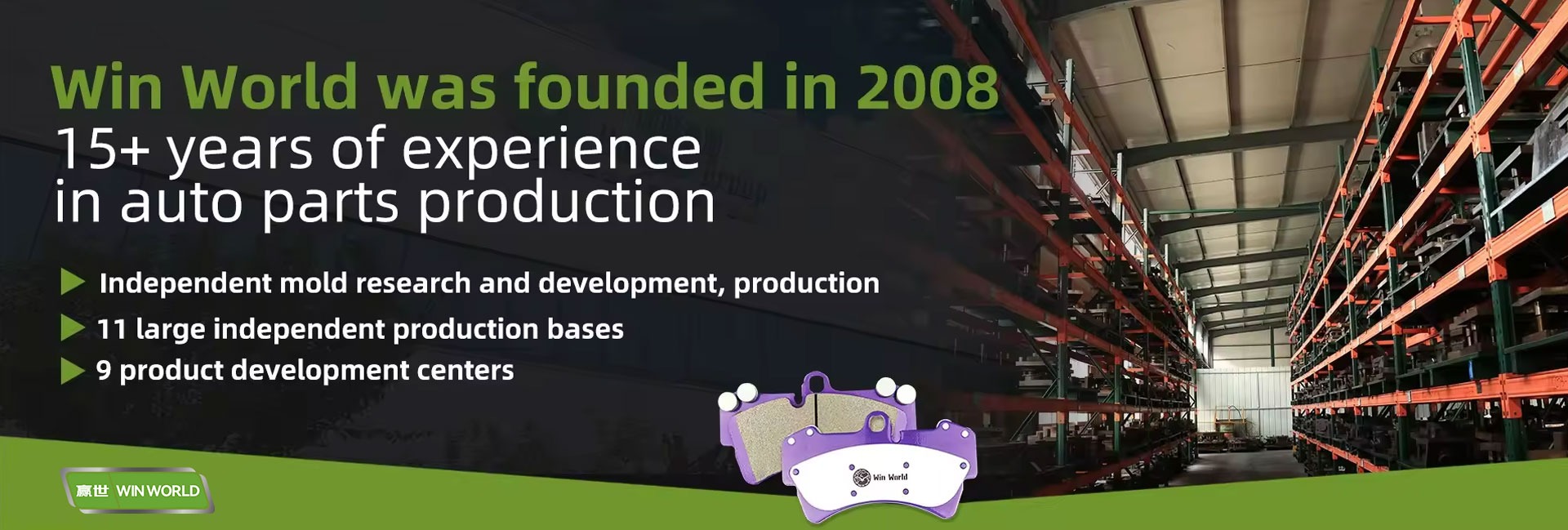 Win World was founded in 2008
15+ years of experience in auto parts production

Independent mold research and development, production
11 large independent production bases
9 product development centers

Win World

赢世 WIN WORLD